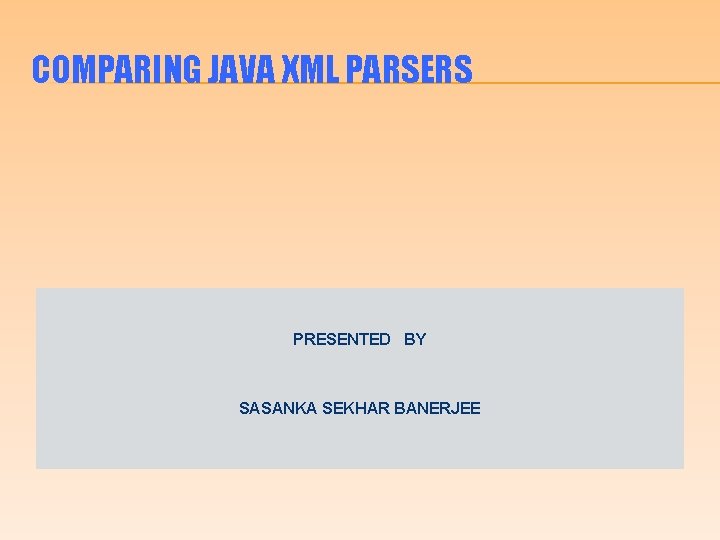 COMPARING JAVA XML PARSERS

PRESENTED BY

SASANKA SEKHAR BANERJEE